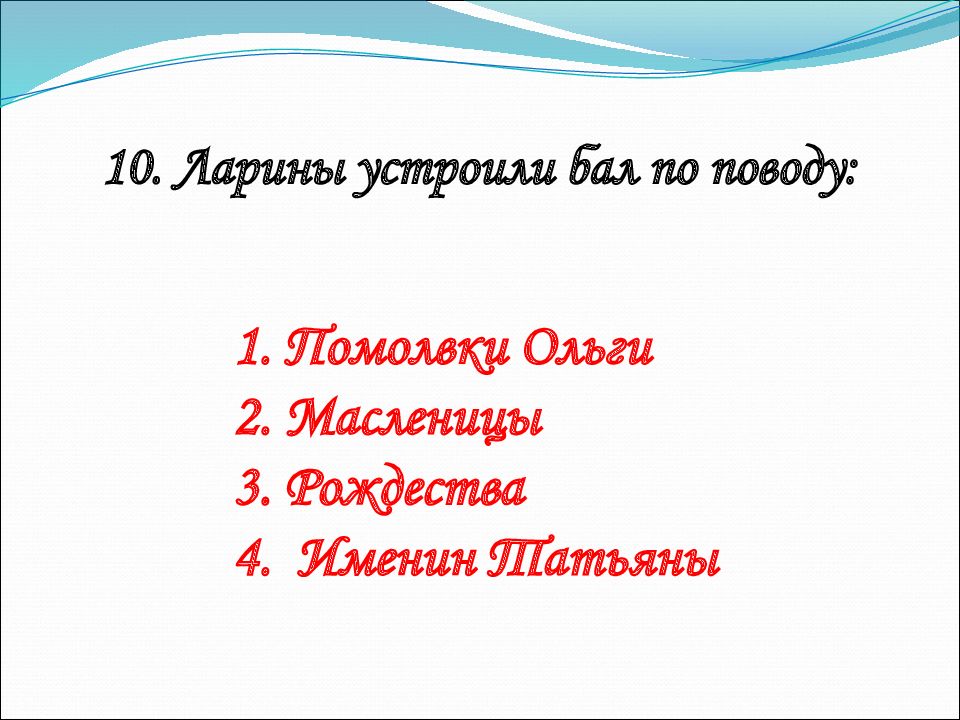 10. Ларины устроили бал по поводу:

1. Помолвки Ольги
2. Масленицы
3. Рождества
4. Именин Татьяны